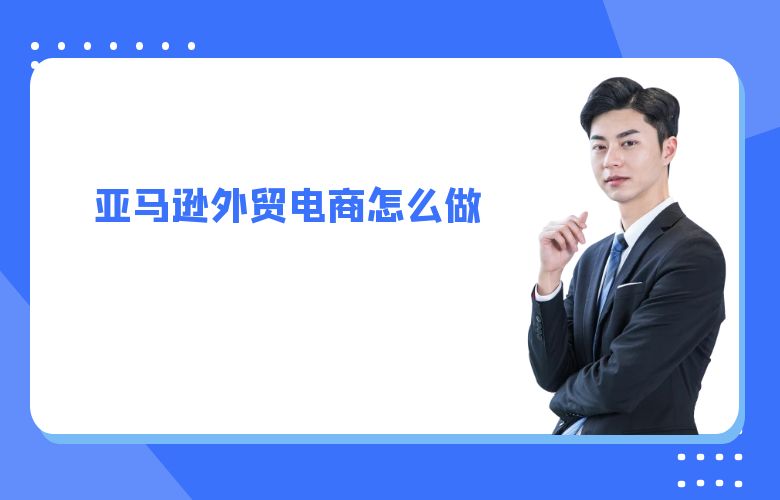 亚马逊外贸电商怎么做